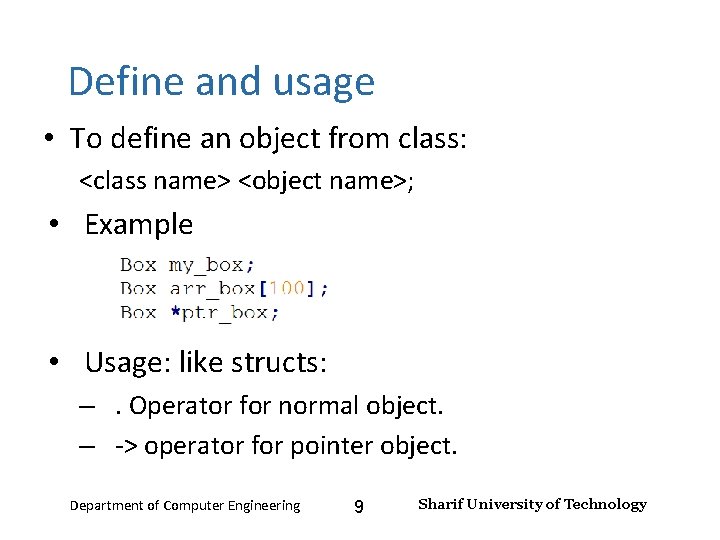 Define and usage

• To define an object from class:

<class name> <object name>;

• Example

Box my_box;
Box arr_box[100];
Box *ptr_box;

• Usage: like structs:

– . Operator for normal object.

– -> operator for pointer object.

Department of Computer Engineering 9 Sharif University of Technology